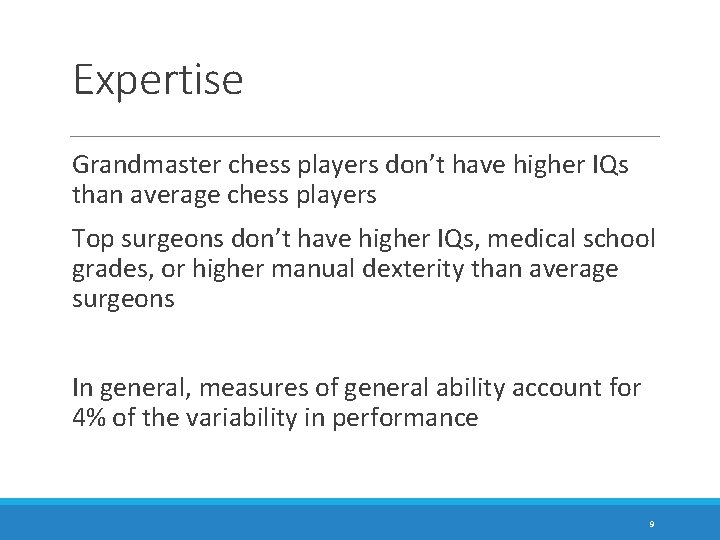 Expertise

Grandmaster chess players don’t have higher IQs than average chess players

Top surgeons don’t have higher IQs, medical school grades, or higher manual dexterity than average surgeons

In general, measures of general ability account for 4% of the variability in performance

9